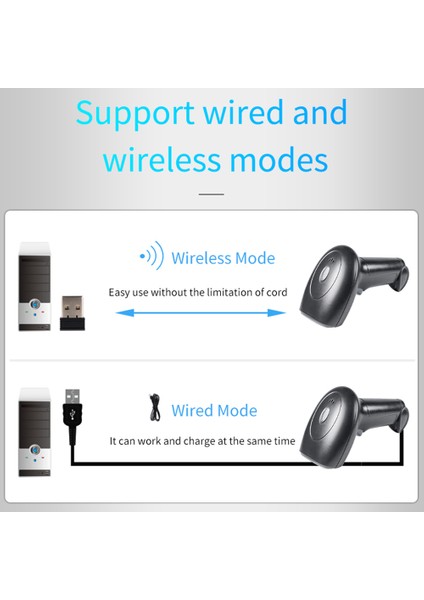 Support wired and wireless modes

Wireless Mode

Easy use without the limitation of cord

Wired Mode

It can work and charge at the same time